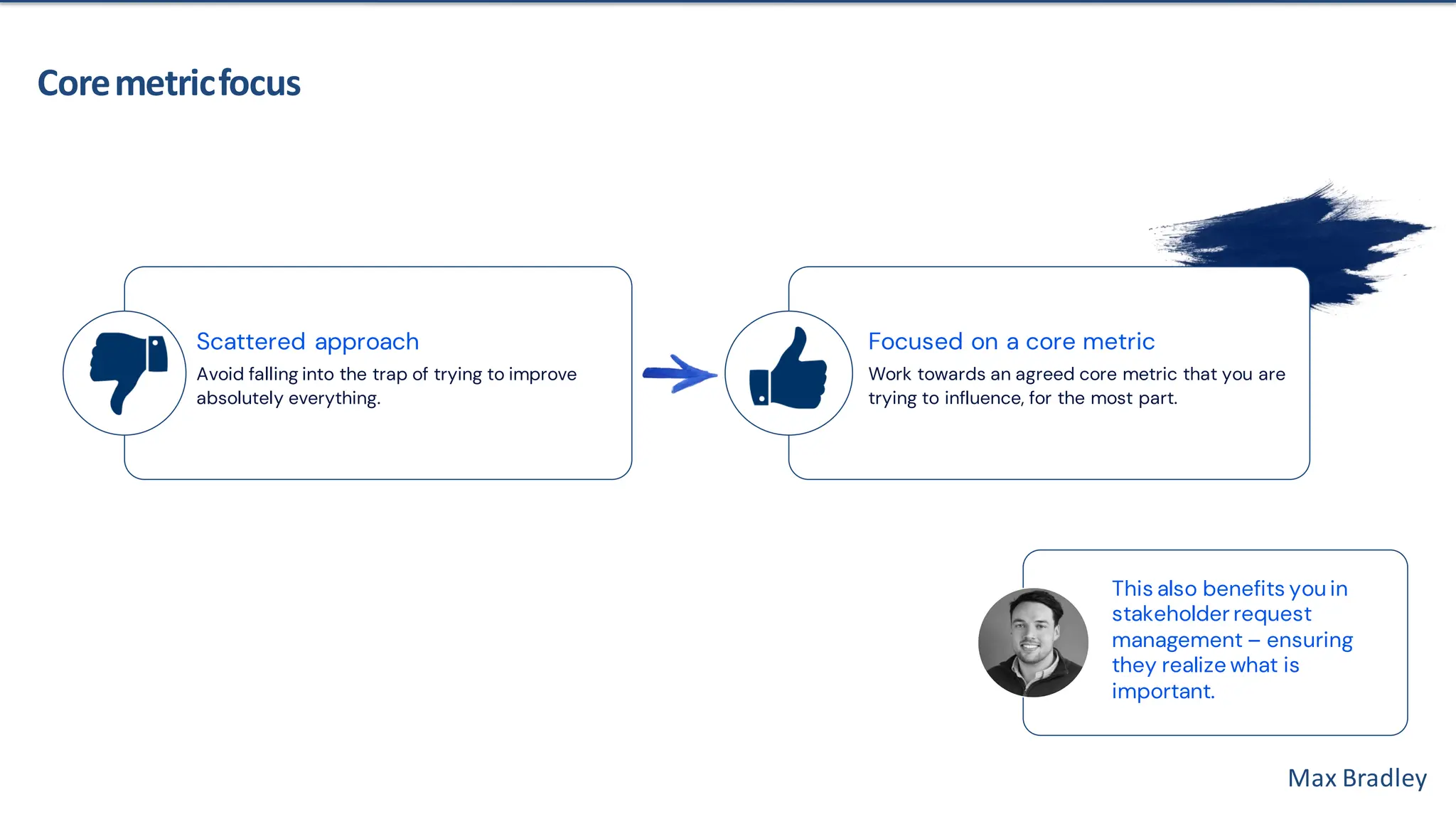 Core metric focus

Scattered approach
Avoid falling into the trap of trying to improve absolutely everything.

Focused on a core metric
Work towards an agreed core metric that you are trying to influence, for the most part.

This also benefits you in stakeholder request management – ensuring they realize what is important.

Max Bradley